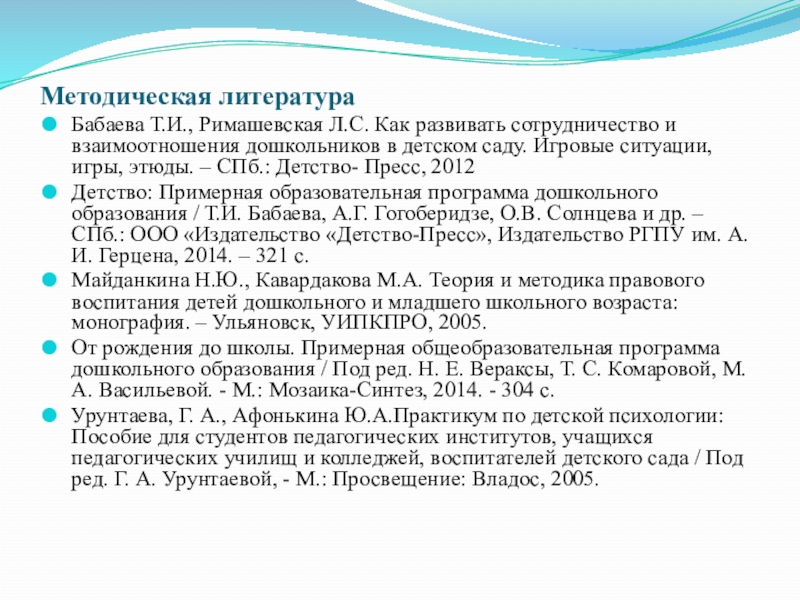 Методическая литература

Бабаева Т.И., Римашевская Л.С. Как развивать сотрудничество и взаимоотношения дошкольников в детском саду. Игровые ситуации, игры, этюды. – СПб.: Детство- Пресс, 2012

Детство: Примерная образовательная программа дошкольного образования / Т.И. Бабаева, А.Г. Гогоберидзе, О.В. Солнцева и др. – СПб.: ООО «Издательство «Детство-Пресс», Издательство РГПУ им. А. И. Герцена, 2014. – 321 с.

Майданкина Н.Ю., Кавардакова М.А. Теория и методика правового воспитания детей дошкольного и младшего школьного возраста: монография. – Ульяновск, УИПКПРО, 2005.

От рождения до школы. Примерная общеобразовательная программа дошкольного образования / Под ред. Н. Е. Вераксы, Т. С. Комаровой, М. А. Васильевой. - М.: Мозаика-Синтез, 2014. - 304 с.

Урунтаева, Г. А., Афонькина Ю.А.Практикум по детской психологии: Пособие для студентов педагогических институтов, учащихся педагогических училищ и колледжей, воспитателей детского сада / Под ред. Г. А. Урунтаевой, - М.: Просвещение: Владос, 2005.